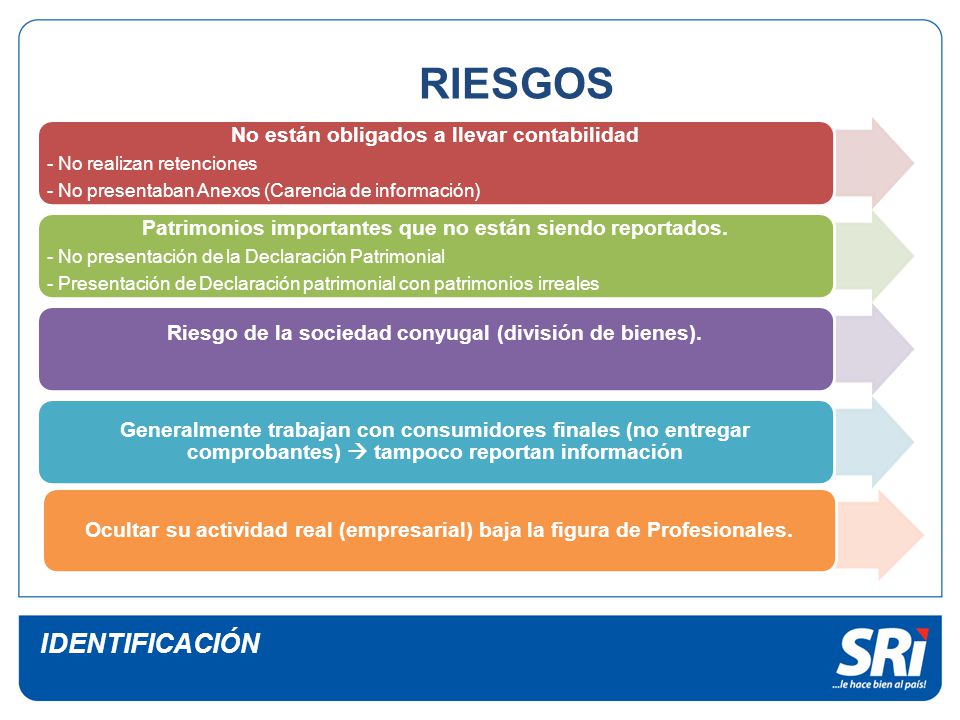 RIESGOS

No están obligados a llevar contabilidad
- No realizan retenciones
- No presentaban Anexos (Carencia de información)

Patrimonios importantes que no están siendo reportados.
- No presentación de la Declaración Patrimonial
- Presentación de Declaración patrimonial con patrimonios irreales

Riesgo de la sociedad conyugal (división de bienes).

Generalmente trabajan con consumidores finales (no entregar comprobantes) → tampoco reportan información

Ocultar su actividad real (empresarial) baja la figura de Profesionales.

IDENTIFICACIÓN

SRi
...le hace bien al país!